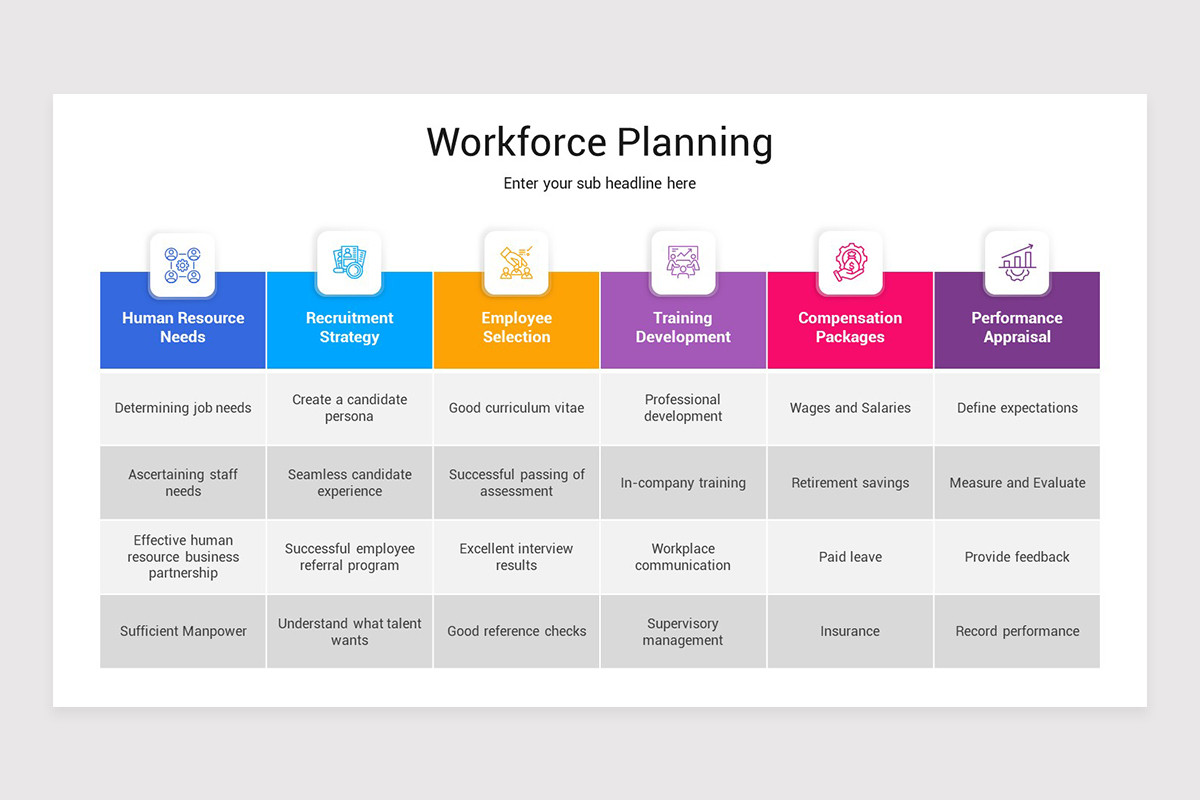 Workforce Planning

Enter your sub headline here

| Human Resource Needs | Recruitment Strategy | Employee Selection | Training Development | Compensation Packages | Performance Appraisal |
|---|---|---|---|---|---|
| Determining job needs | Create a candidate persona | Good curriculum vitae | Professional development | Wages and Salaries | Define expectations |
| Ascertaining staff needs | Seamless candidate experience | Successful passing of assessment | In-company training | Retirement savings | Measure and Evaluate |
| Effective human resource business partnership | Successful employee referral program | Excellent interview results | Workplace communication | Paid leave | Provide feedback |
| Sufficient Manpower | Understand what talent wants | Good reference checks | Supervisory management | Insurance | Record performance |